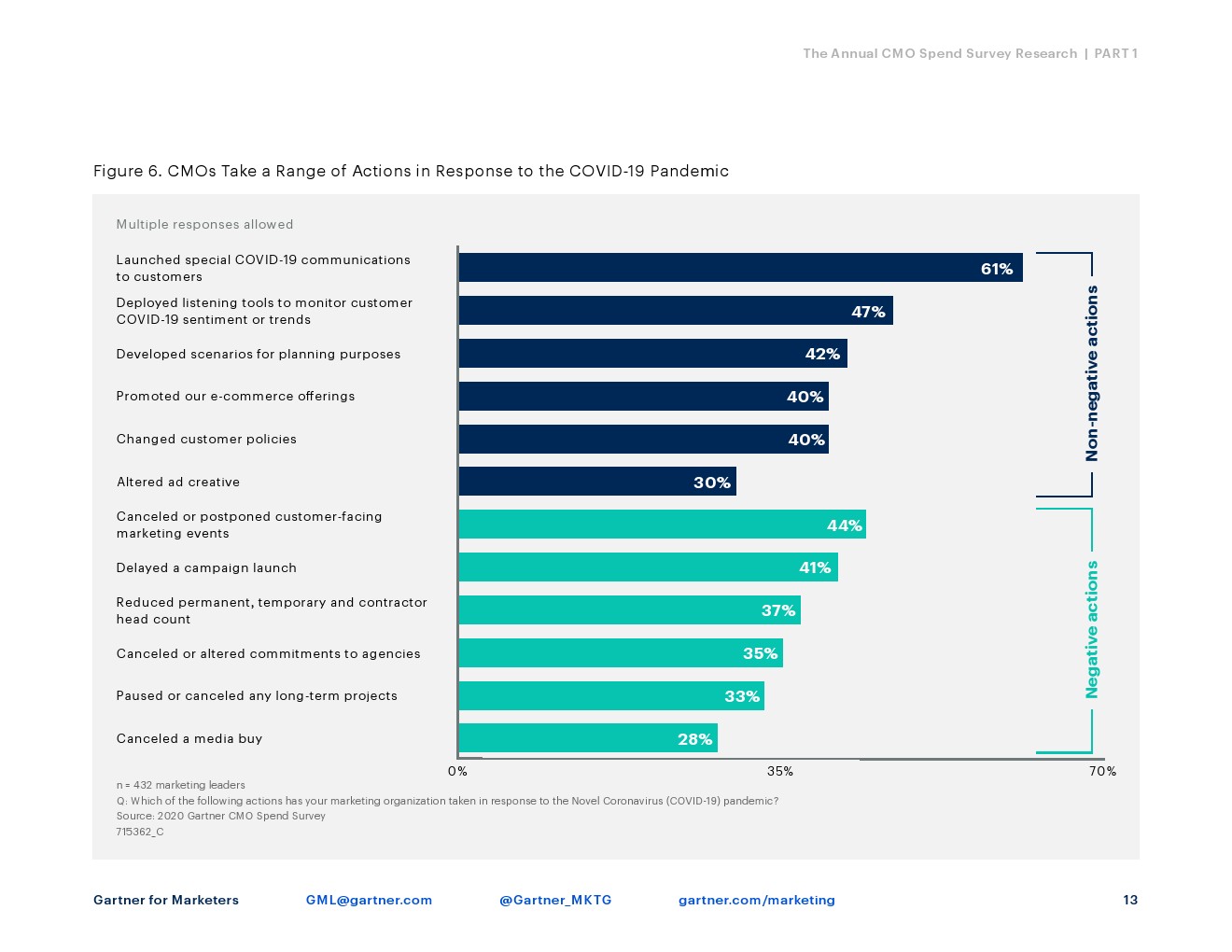 The Annual CMO Spend Survey Research | PART 1

Figure 6. CMOs Take a Range of Actions in Response to the COVID-19 Pandemic

Multiple responses allowed

Launched special COVID-19 communications to customers 61%

Deployed listening tools to monitor customer COVID-19 sentiment or trends 47%

Developed scenarios for planning purposes 42%

Promoted our e-commerce offerings 40%

Changed customer policies 40%

Altered ad creative 30%

Canceled or postponed customer-facing marketing events 44%

Delayed a campaign launch 41%

Reduced permanent, temporary and contractor head count 37%

Canceled or altered commitments to agencies 35%

Paused or canceled any long-term projects 33%

Canceled a media buy 28%

Non-negative actions

Negative actions

0% 35% 70%

n = 432 marketing leaders
Q: Which of the following actions has your marketing organization taken in response to the Novel Coronavirus (COVID-19) pandemic?
Source: 2020 Gartner CMO Spend Survey
715362_C

Gartner for Marketers GML@gartner.com @Gartner_MKTG gartner.com/marketing 13